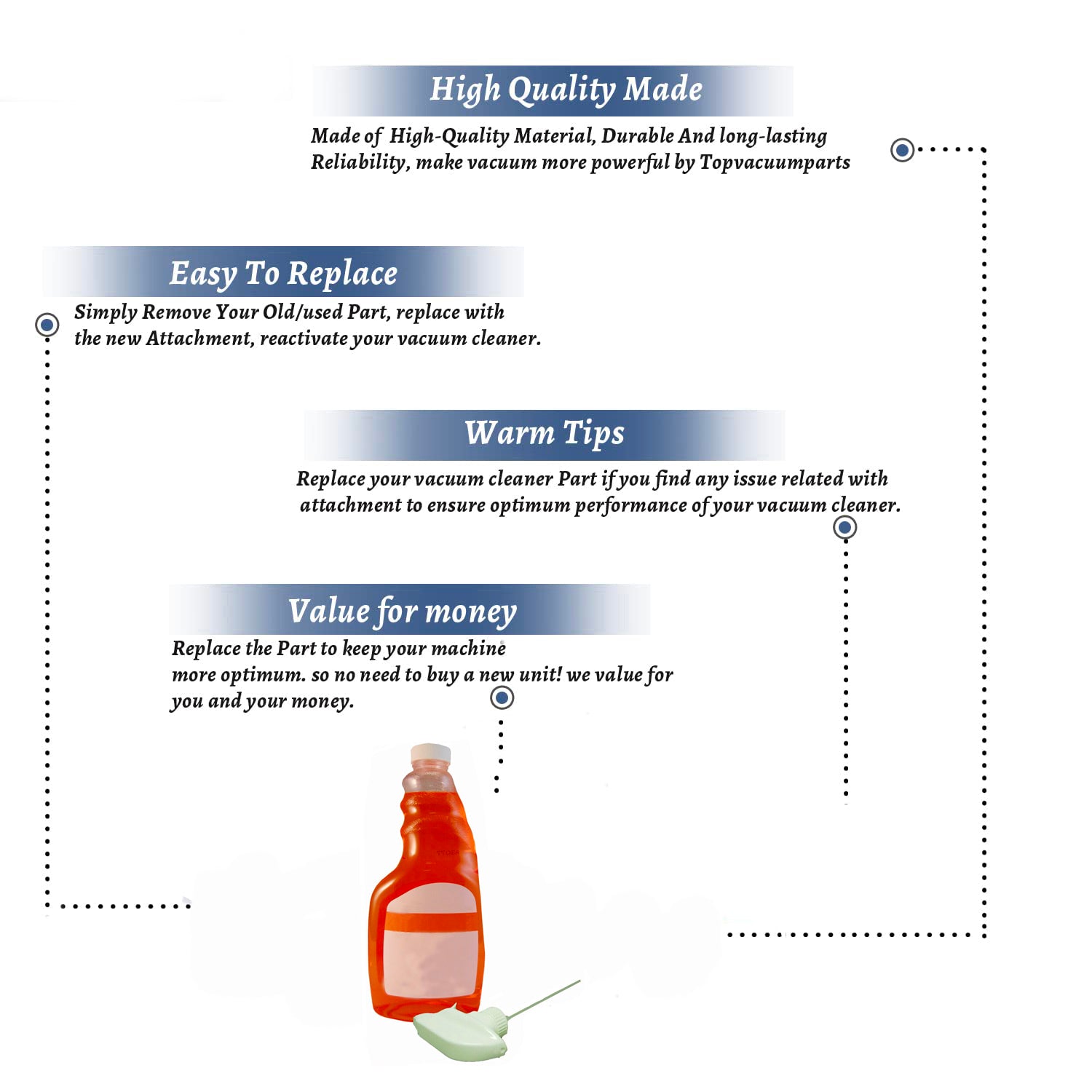 High Quality Made

Made of High-Quality Material, Durable And long-lasting Reliability, make vacuum more powerful by Topvacuumparts

Easy To Replace

Simply Remove Your Old/used Part, replace with the new Attachment, reactivate your vacuum cleaner.

Warm Tips

Replace your vacuum cleaner Part if you find any issue related with attachment to ensure optimum performance of your vacuum cleaner.

Value for money

Replace the Part to keep your machine more optimum. so no need to buy a new unit! we value for you and your money.